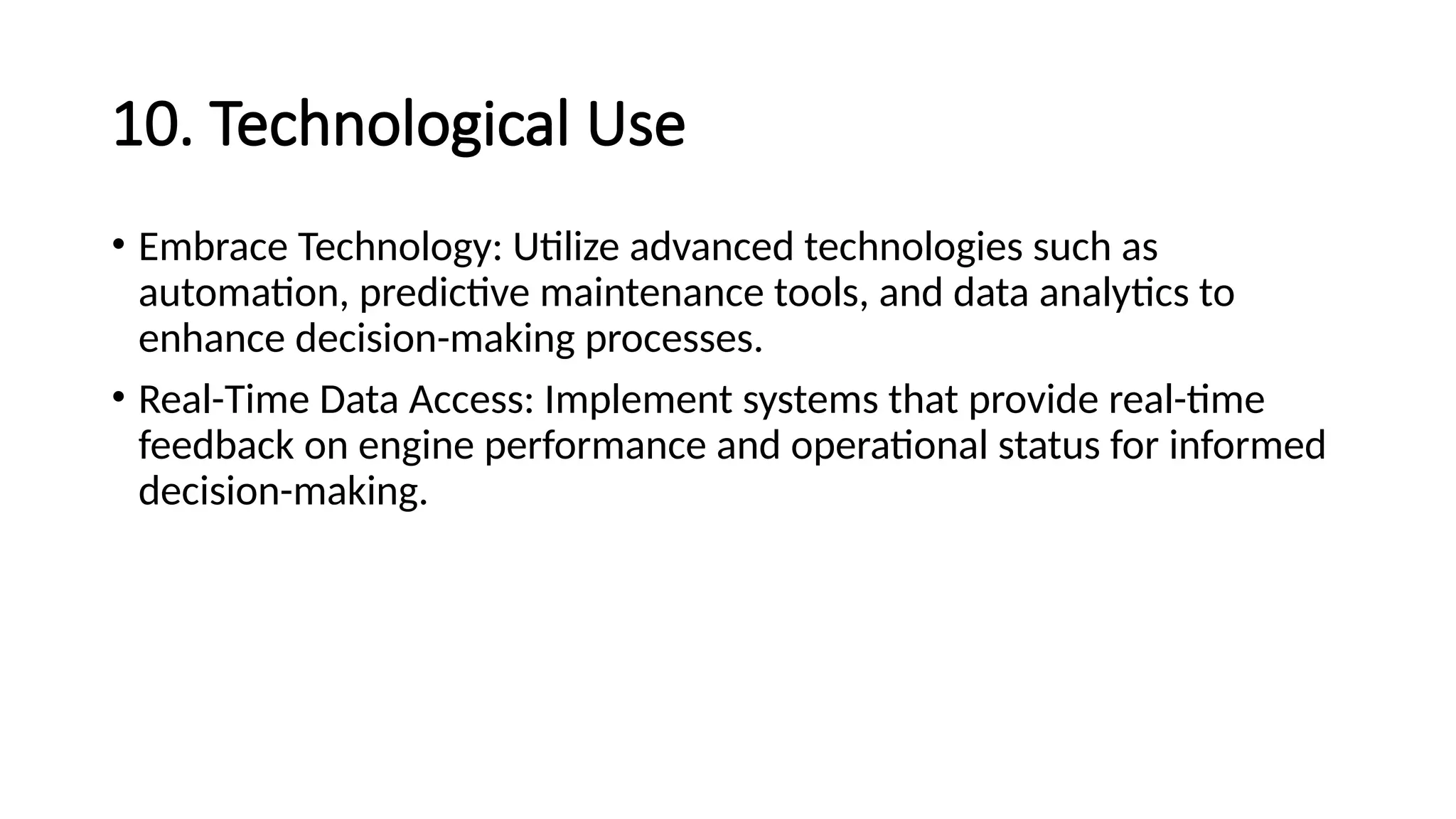 10. Technological Use

• Embrace Technology: Utilize advanced technologies such as automation, predictive maintenance tools, and data analytics to enhance decision-making processes.

• Real-Time Data Access: Implement systems that provide real-time feedback on engine performance and operational status for informed decision-making.